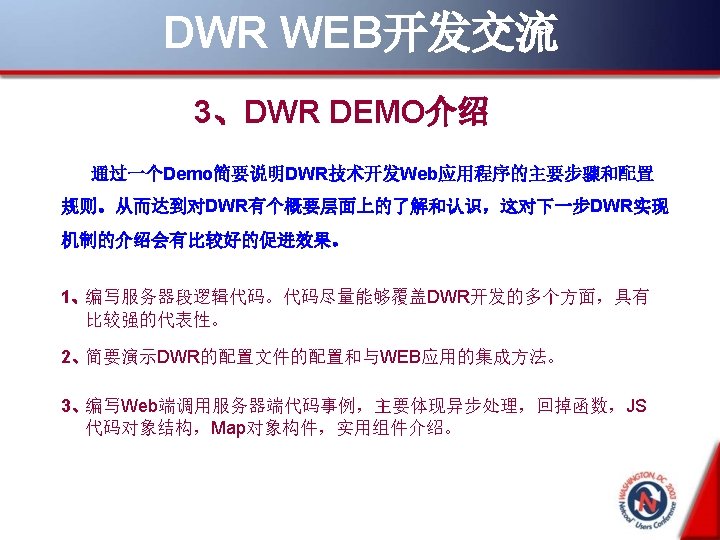 DWR WEB开发交流

3、DWR DEMO介绍

通过一个Demo简要说明DWR技术开发Web应用程序的主要步骤和配置规则。从而达到对DWR有个概要层面上的了解和认识，这对下一步DWR实现机制的介绍会有比较好的促进效果。

1、编写服务器段逻辑代码。代码尽量能够覆盖DWR开发的多个方面，具有比较强的代表性。

2、简要演示DWR的配置文件的配置和与WEB应用的集成方法。

3、编写Web端调用服务器端代码事例，主要体现异步处理，回掉函数，JS代码对象结构，Map对象构件，实用组件介绍。

WASHINGTON, DC 2003
National Users Conference